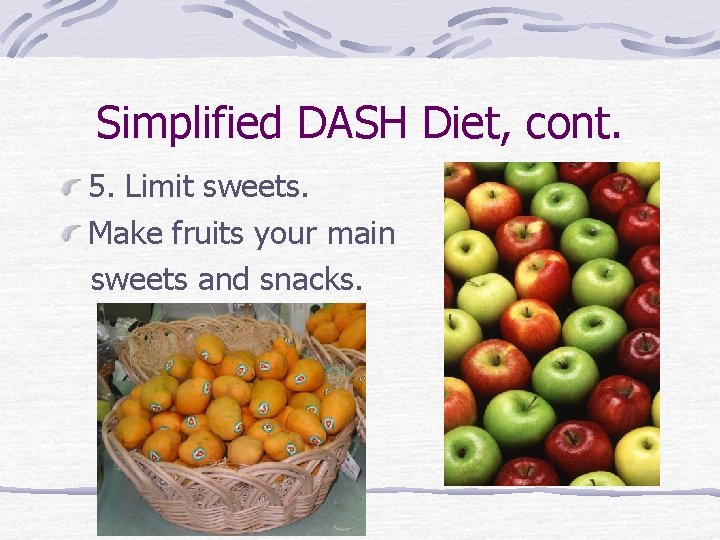 Simplified DASH Diet, cont.

5. Limit sweets.

Make fruits your main sweets and snacks.